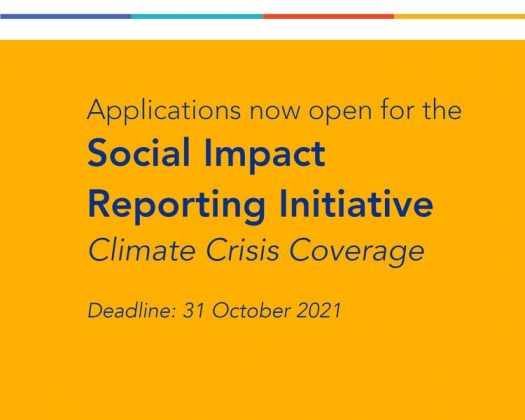 Applications now open for the
Social Impact Reporting Initiative
Climate Crisis Coverage

Deadline: 31 October 2021